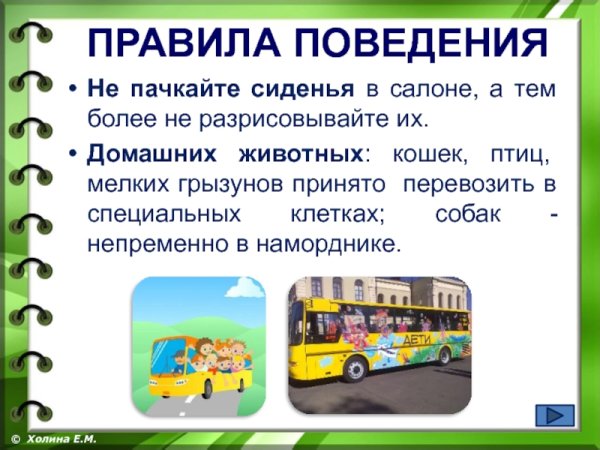 ПРАВИЛА ПОВЕДЕНИЯ

• Не пачкайте сиденья в салоне, а тем более не разрисовывайте их.

• Домашних животных: кошек, птиц, мелких грызунов принято перевозить в специальных клетках; собак - непременно в наморднике.

ДЕТИ

© Холина Е.М.